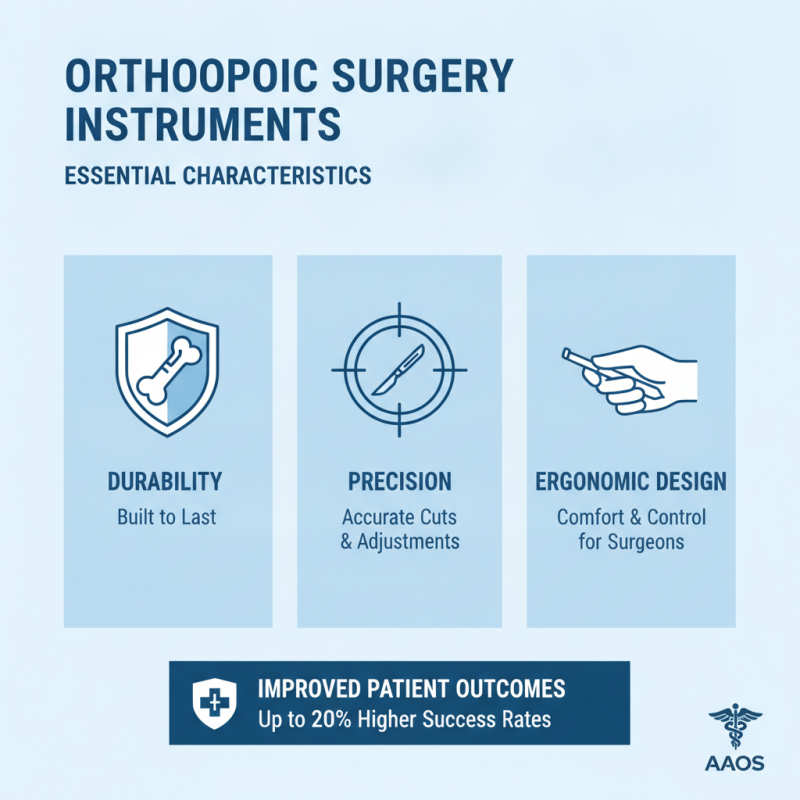 ORTHOOPOIC SURGERY INSTRUMENTS

ESSENTIAL CHARACTERISTICS

DURABILITY
Built to Last

PRECISION
Accurate Cuts & Adjustments

ERGONOMIC DESIGN
Comfort & Control for Surgeons

IMPROVED PATIENT OUTCOMES
Up to 20% Higher Success Rates

AAOS